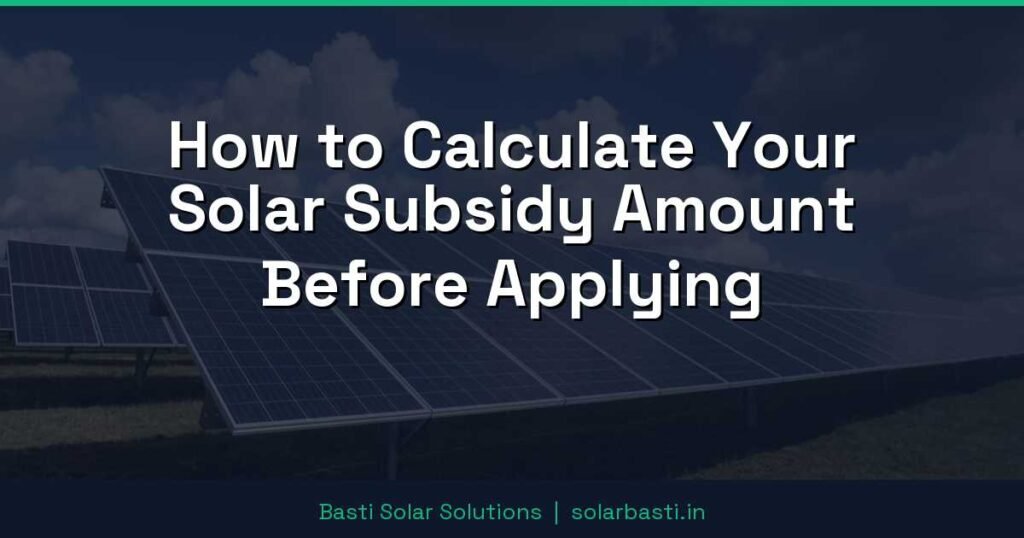 How to Calculate Your Solar Subsidy Amount Before Applying

Basti Solar Solutions | solarbasti.in